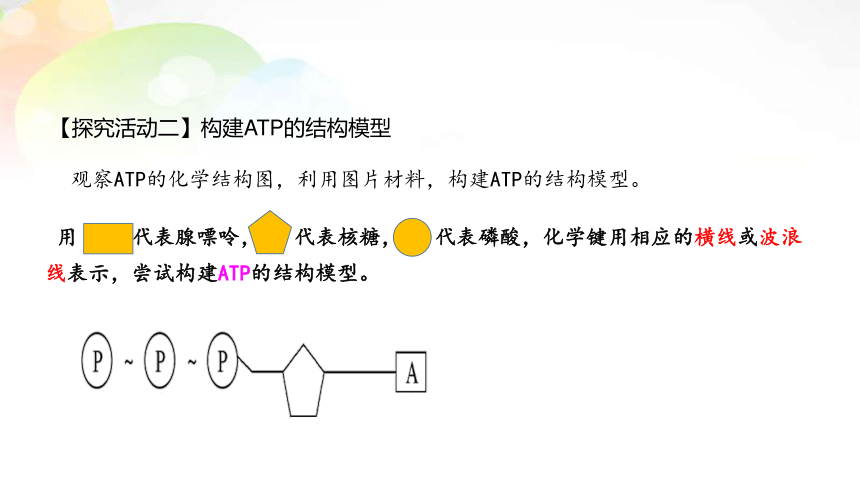 【探究活动二】构建ATP的结构模型

观察ATP的化学结构图，利用图片材料，构建ATP的结构模型。

用 代表腺嘌呤， 代表核糖， 代表磷酸，化学键用相应的横线或波浪线表示，尝试构建ATP的结构模型。

P ~ P ~ P A